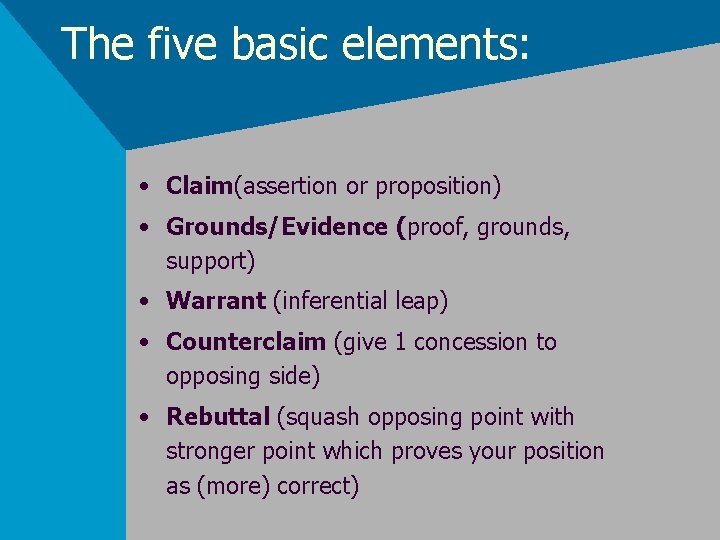 The five basic elements:

• Claim(assertion or proposition)
• Grounds/Evidence (proof, grounds, support)
• Warrant (inferential leap)
• Counterclaim (give 1 concession to opposing side)
• Rebuttal (squash opposing point with stronger point which proves your position as (more) correct)